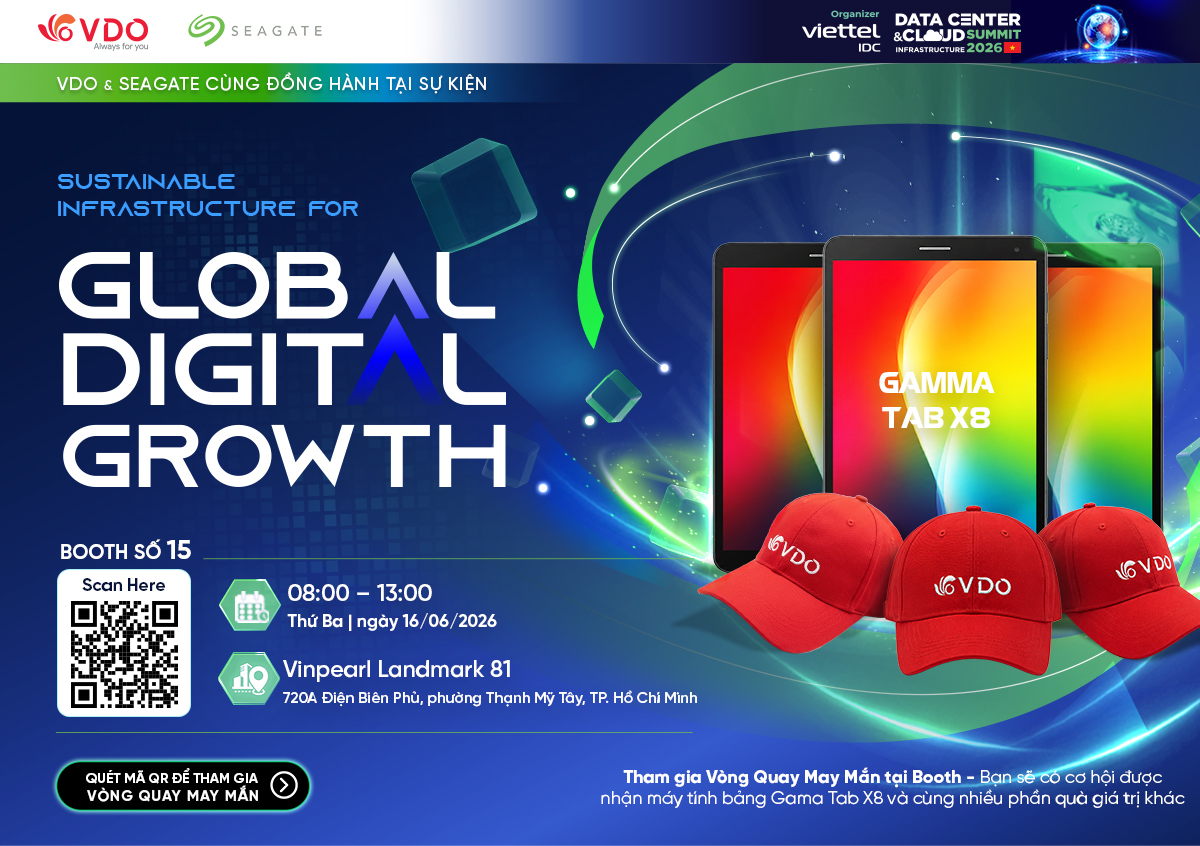 VDO
Always for you

SEAGATE

Organizer
viettel IDC

DATA CENTER & CLOUD SUMMIT
INFRASTRUCTURE 2026

VDO & SEAGATE CÙNG ĐỒNG HÀNH TẠI SỰ KIỆN

SUSTAINABLE INFRASTRUCTURE FOR

GLOBAL DIGITAL GROWTH

GAMMA TAB X8

VDO

VDO

VDO

BOOTH SỐ 15

Scan Here

08:00 – 13:00
Thứ Ba | ngày 16/06/2026

Vinpearl Landmark 81
720A Điện Biên Phủ, phường Thạnh Mỹ Tây, TP. Hồ Chí Minh

QUÉT MÃ QR ĐỂ THAM GIA VÒNG QUAY MAY MẮN

Tham gia Vòng Quay May Mắn tại Booth - Bạn sẽ có cơ hội được nhận máy tính bảng Gama Tab X8 và cùng nhiều phần quà giá trị khác